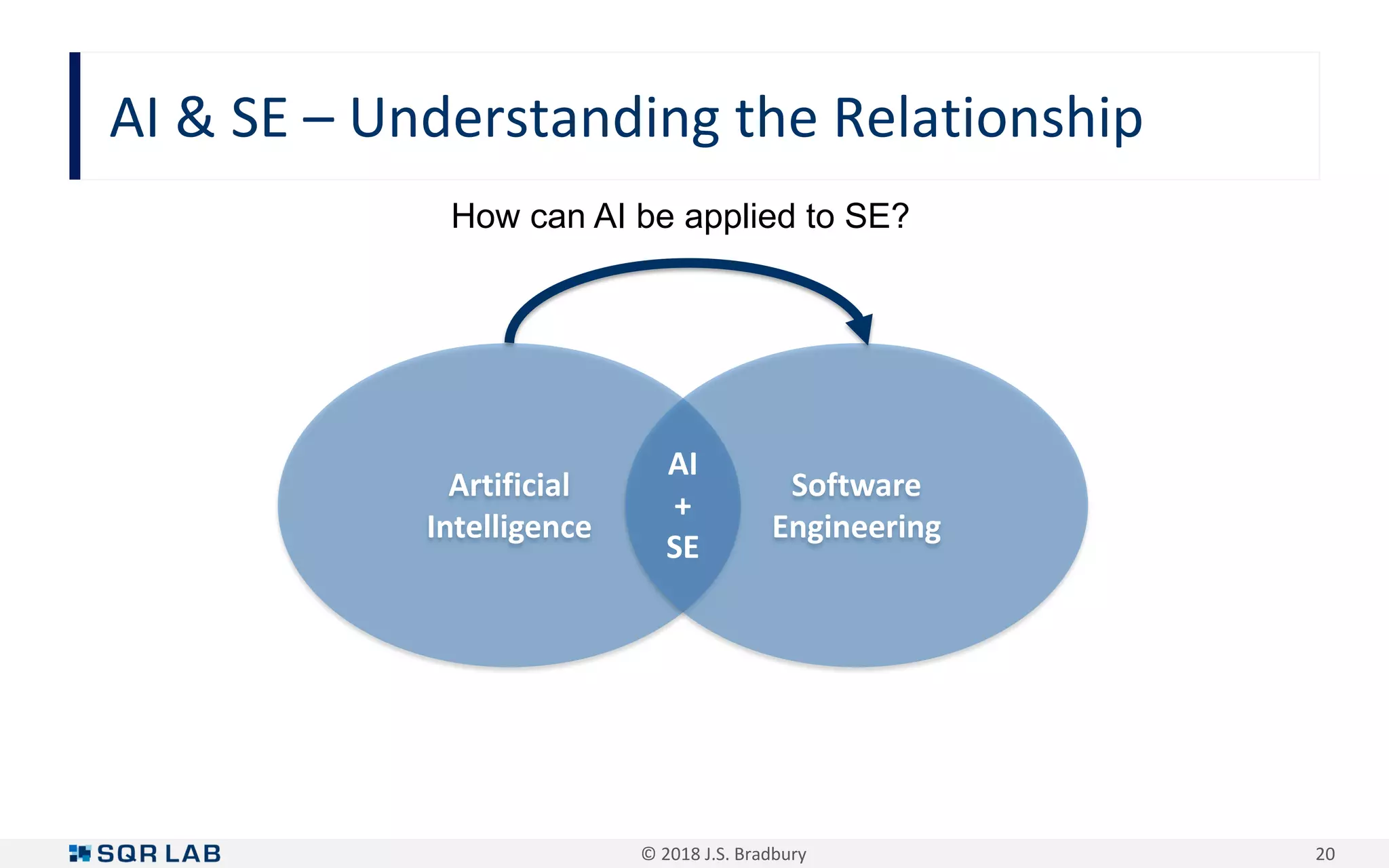 AI & SE – Understanding the Relationship

How can AI be applied to SE?

Artificial Intelligence

AI
+
SE

Software Engineering

SQR LAB

© 2018 J.S. Bradbury

20